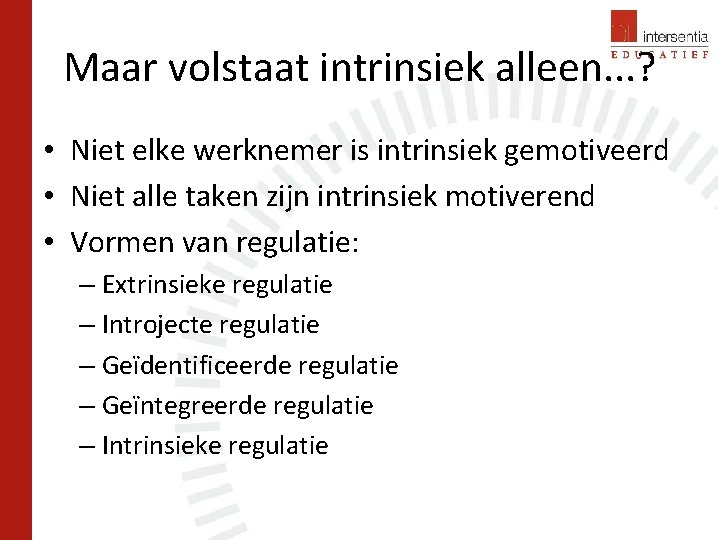 intersentia
EDUCATIEF

Maar volstaat intrinsiek alleen…?

• Niet elke werknemer is intrinsiek gemotiveerd
• Niet alle taken zijn intrinsiek motiverend
• Vormen van regulatie:
– Extrinsieke regulatie
– Introjecte regulatie
– Geïdentificeerde regulatie
– Geïntegreerde regulatie
– Intrinsieke regulatie